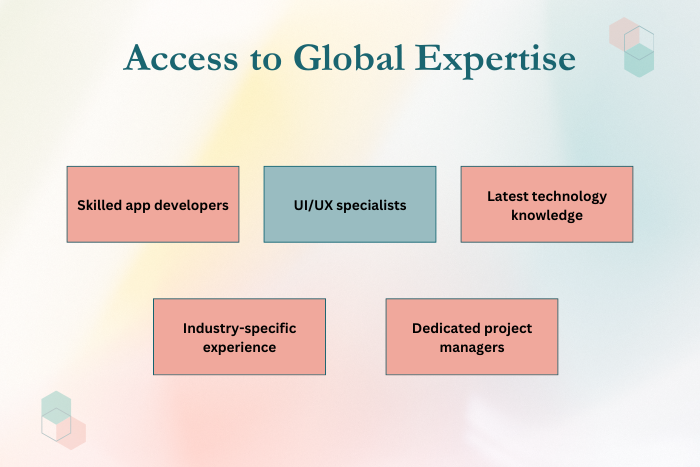 Access to Global Expertise

Skilled app developers

UI/UX specialists

Latest technology knowledge

Industry-specific experience

Dedicated project managers